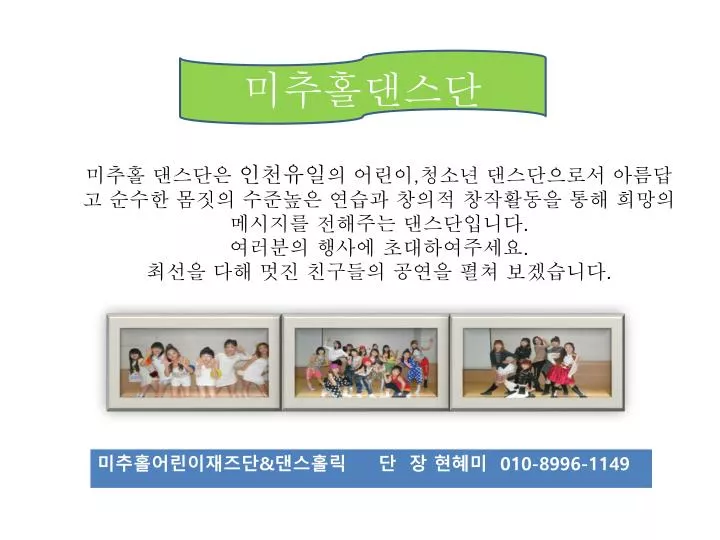 미추홀댄스단

미추홀 댄스단은 인천유일의 어린이,청소년 댄스단으로서 아름답고 순수한 몸짓의 수준높은 연습과 창의적 창작활동을 통해 희망의 메시지를 전해주는 댄스단입니다.
여러분의 행사에 초대하여주세요.
최선을 다해 멋진 친구들의 공연을 펼쳐 보겠습니다.

미추홀어린이재즈단&댄스홀릭 단 장 현혜미 010-8996-1149